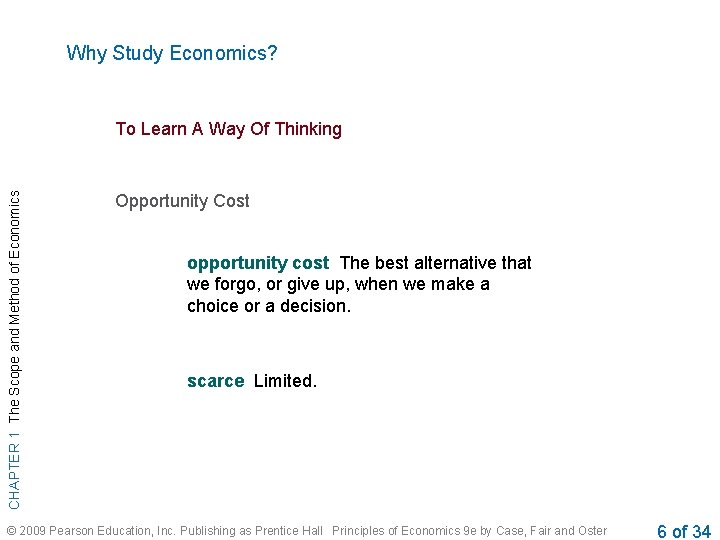 Why Study Economics?

To Learn A Way Of Thinking

Opportunity Cost

opportunity cost The best alternative that we forgo, or give up, when we make a choice or a decision.

scarce Limited.

CHAPTER 1 The Scope and Method of Economics

© 2009 Pearson Education, Inc. Publishing as Prentice Hall Principles of Economics 9e by Case, Fair and Oster

6 of 34